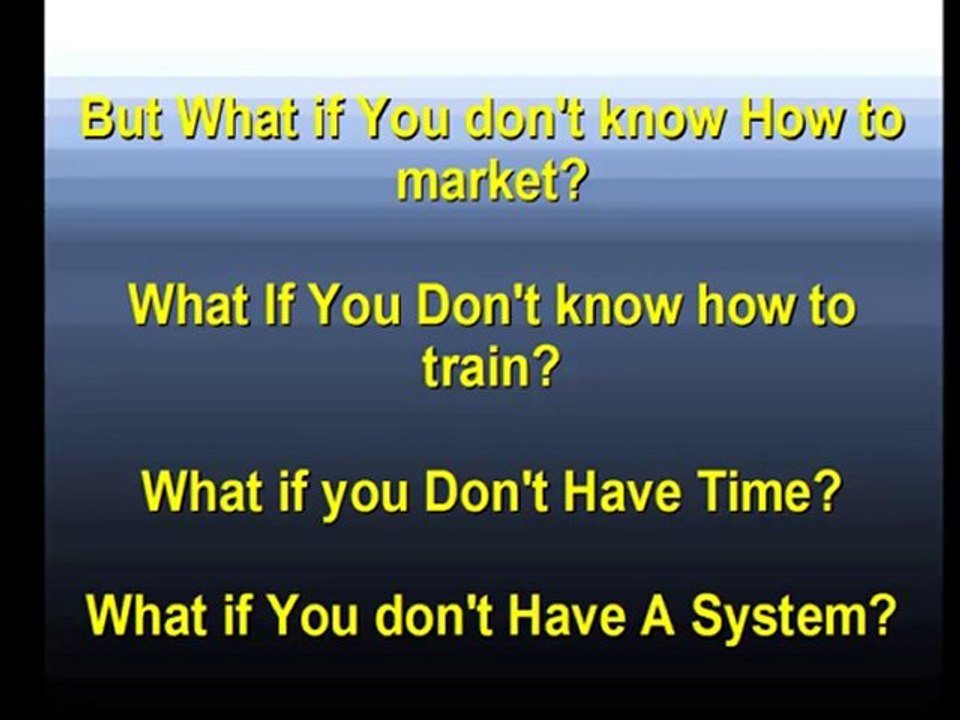 But What if You don't know How to market?

What If You Don't know how to train?

What if you Don't Have Time?

What if You don't Have A System?